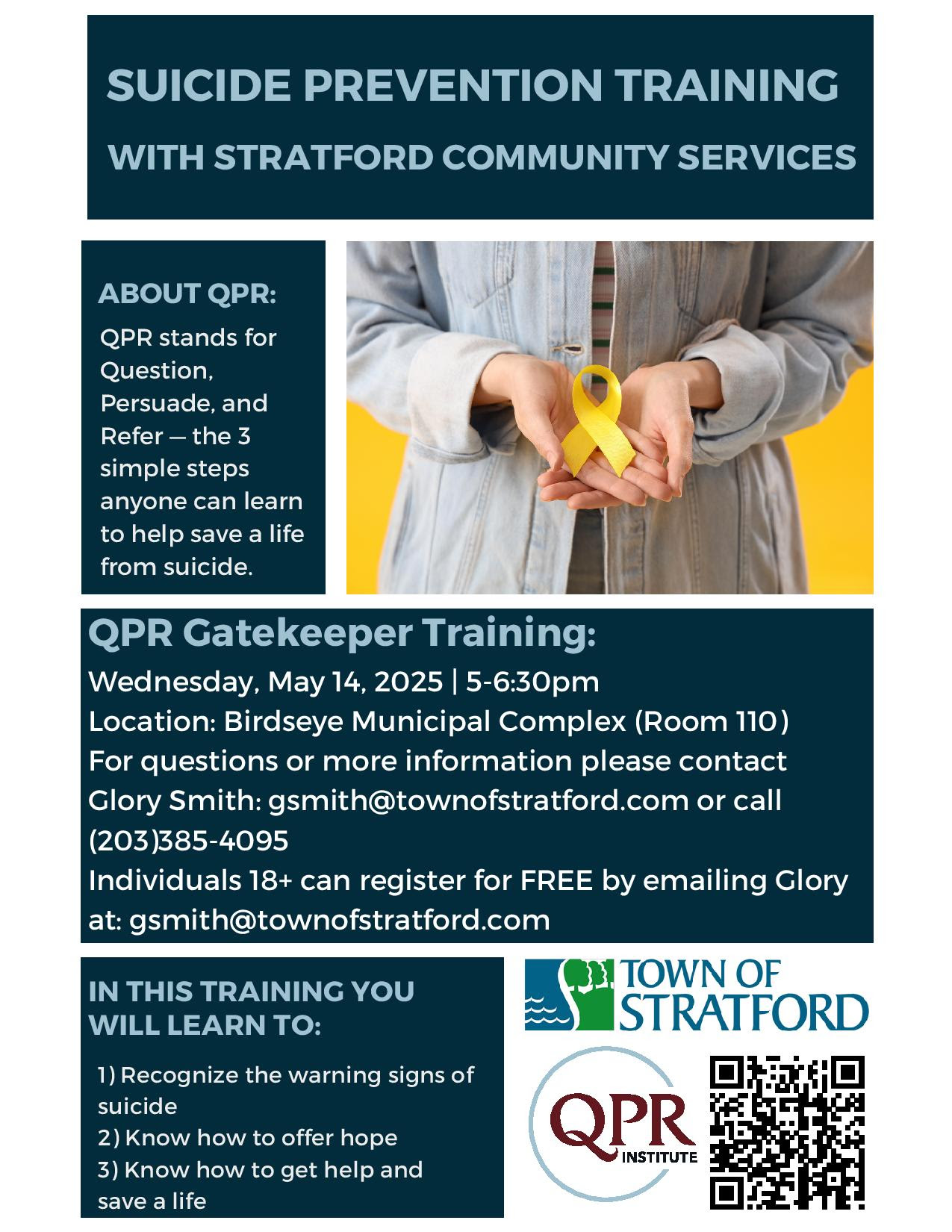 SUICIDE PREVENTION TRAINING
WITH STRATFORD COMMUNITY SERVICES

ABOUT QPR:
QPR stands for Question, Persuade, and Refer — the 3 simple steps anyone can learn to help save a life from suicide.

QPR Gatekeeper Training:
Wednesday, May 14, 2025 | 5-6:30pm
Location: Birdseye Municipal Complex (Room 110)
For questions or more information please contact Glory Smith: gsmith@townofstratford.com or call (203)385-4095
Individuals 18+ can register for FREE by emailing Glory at: gsmith@townofstratford.com

IN THIS TRAINING YOU WILL LEARN TO:
1) Recognize the warning signs of suicide
2) Know how to offer hope
3) Know how to get help and save a life

TOWN OF STRATFORD

QPR INSTITUTE